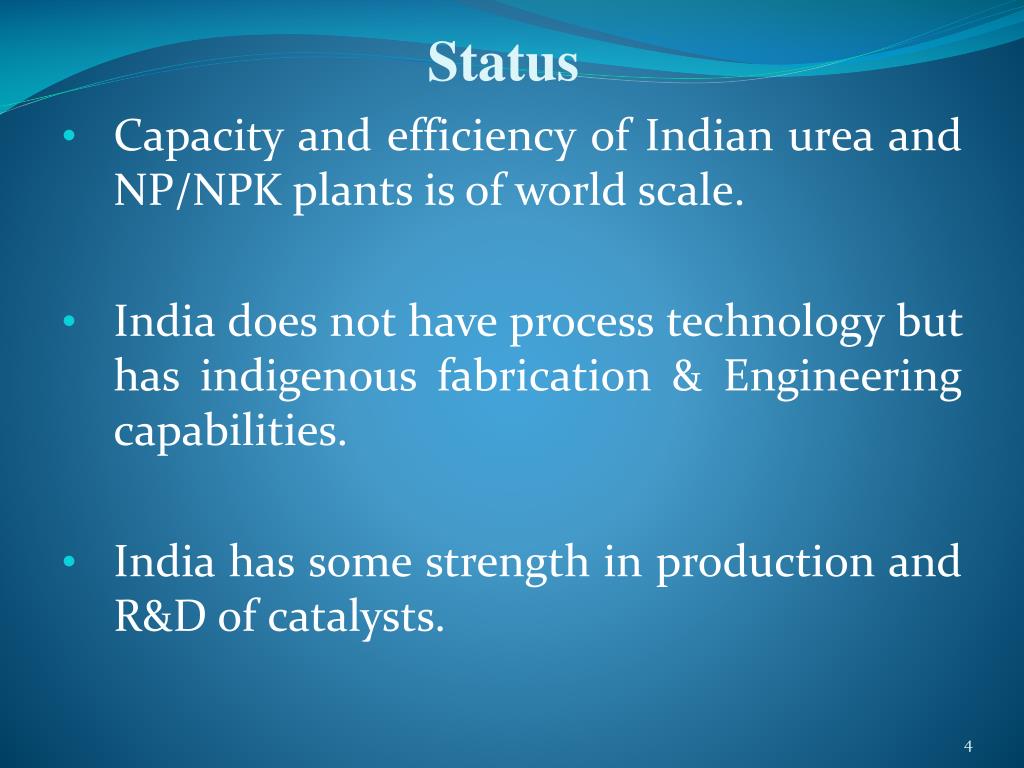 Status

• Capacity and efficiency of Indian urea and NP/NPK plants is of world scale.

• India does not have process technology but has indigenous fabrication & Engineering capabilities.

• India has some strength in production and R&D of catalysts.

4